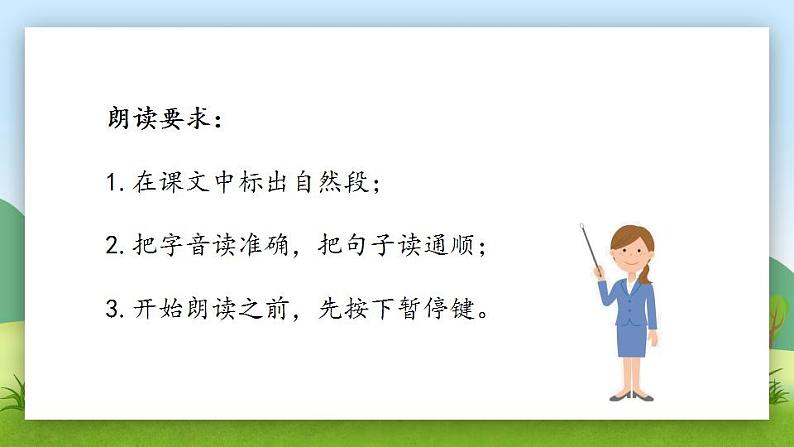 朗读要求：

1. 在课文中标出自然段；

2. 把字音读准确，把句子读通顺；

3. 开始朗读之前，先按下暂停键。